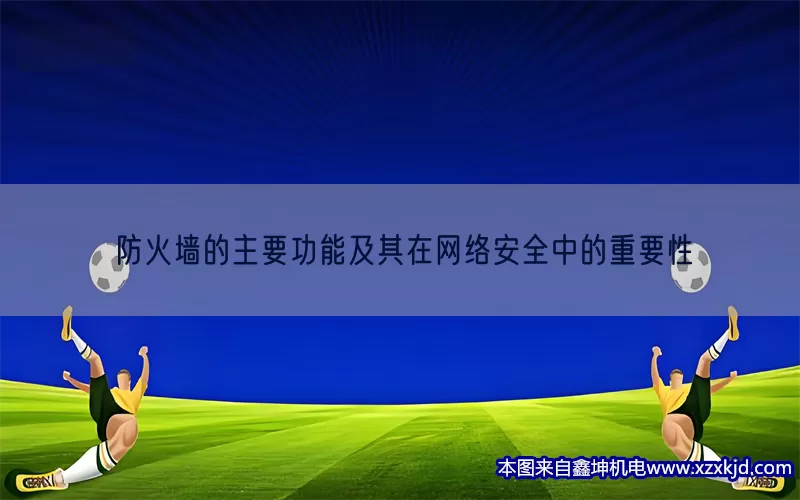 防火墙的主要功能及其在网络安全中的重要性

本图来自鑫坤机电www.xzxkjd.com